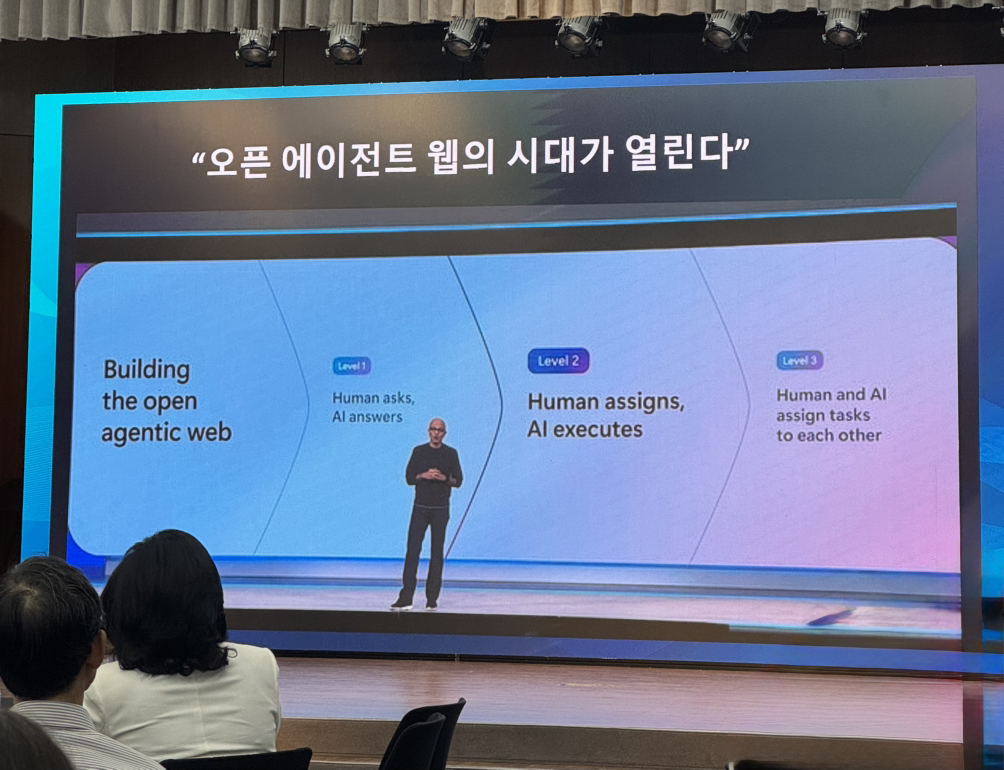 “오픈 에이전트 웹의 시대가 열린다”

Building the open agentic web

Level 1

Human asks, AI answers

Level 2

Human assigns, AI executes

Level 3

Human and AI assign tasks to each other